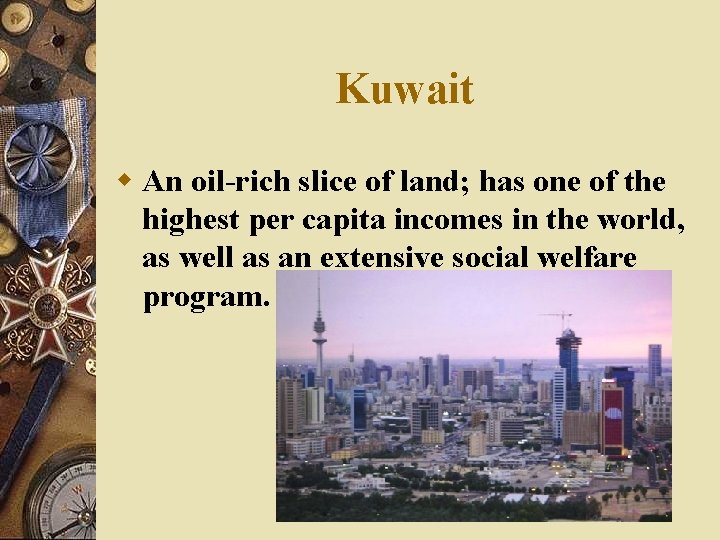 Kuwait

An oil-rich slice of land; has one of the highest per capita incomes in the world, as well as an extensive social welfare program.